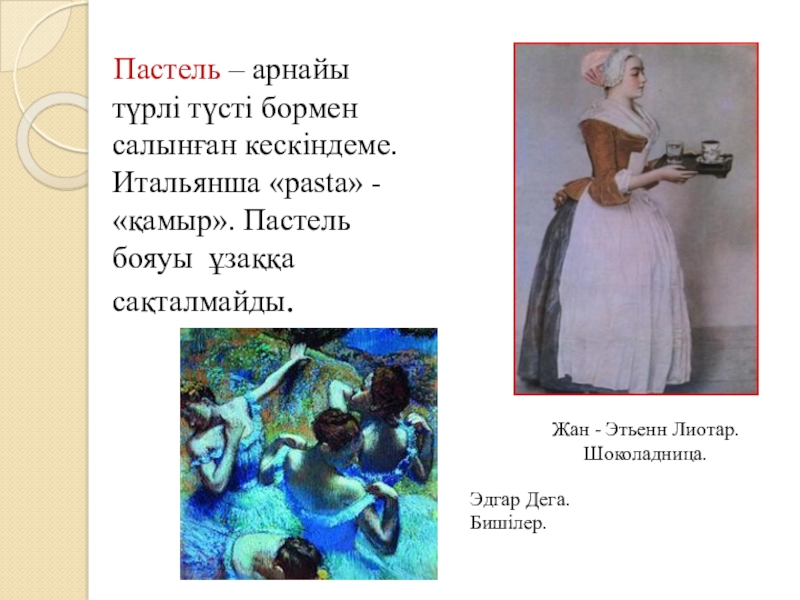 Пастель – арнайы түрлі түсті бормен салынған кескіндеме. Итальянша «pasta» - «қамыр». Пастель бояуы ұзаққа сақталмайды.

Жан - Этьенн Лиотар. Шоколадница.

Эдгар Дега. Бишілер.